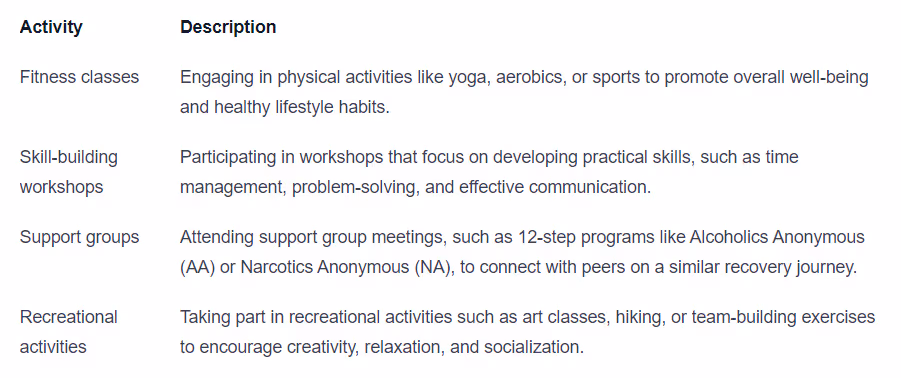 | Activity | Description |
|---|---|
| Fitness classes | Engaging in physical activities like yoga, aerobics, or sports to promote overall well-being and healthy lifestyle habits. |
| Skill-building workshops | Participating in workshops that focus on developing practical skills, such as time management, problem-solving, and effective communication. |
| Support groups | Attending support group meetings, such as 12-step programs like Alcoholics Anonymous (AA) or Narcotics Anonymous (NA), to connect with peers on a similar recovery journey. |
| Recreational activities | Taking part in recreational activities such as art classes, hiking, or team-building exercises to encourage creativity, relaxation, and socialization. |